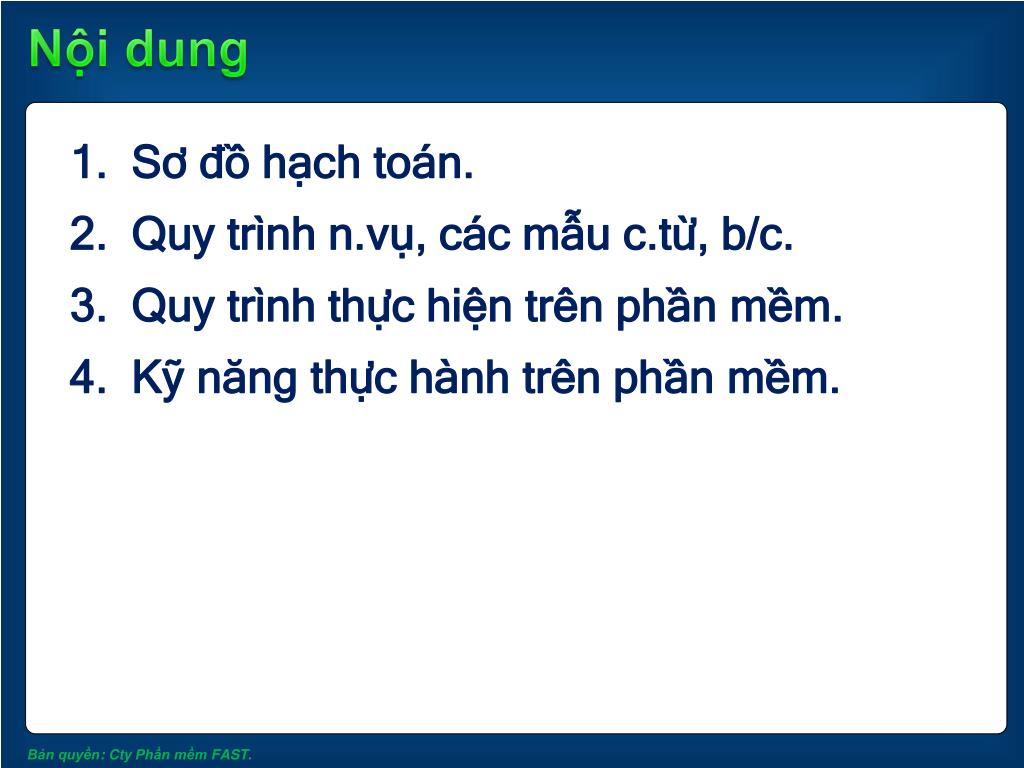 Nội dung

1. Sơ đồ hạch toán.
2. Quy trình n.vụ, các mẫu c.từ, b/c.
3. Quy trình thực hiện trên phần mềm.
4. Kỹ năng thực hành trên phần mềm.

Bản quyền: Cty Phần mềm FAST.